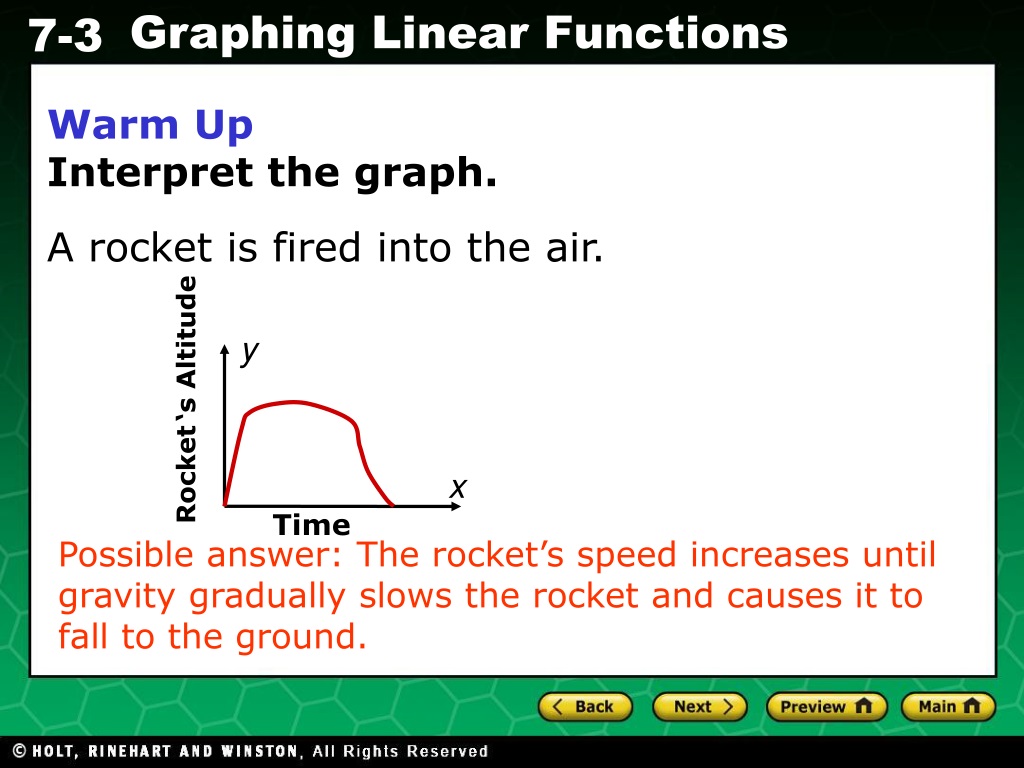 7-3 Graphing Linear Functions

Warm Up
Interpret the graph.

A rocket is fired into the air.

Rocket's Altitude

y

x

Time

Possible answer: The rocket's speed increases until gravity gradually slows the rocket and causes it to fall to the ground.

Back Next Preview Main

© HOLT, RINEHART AND WINSTON, All Rights Reserved